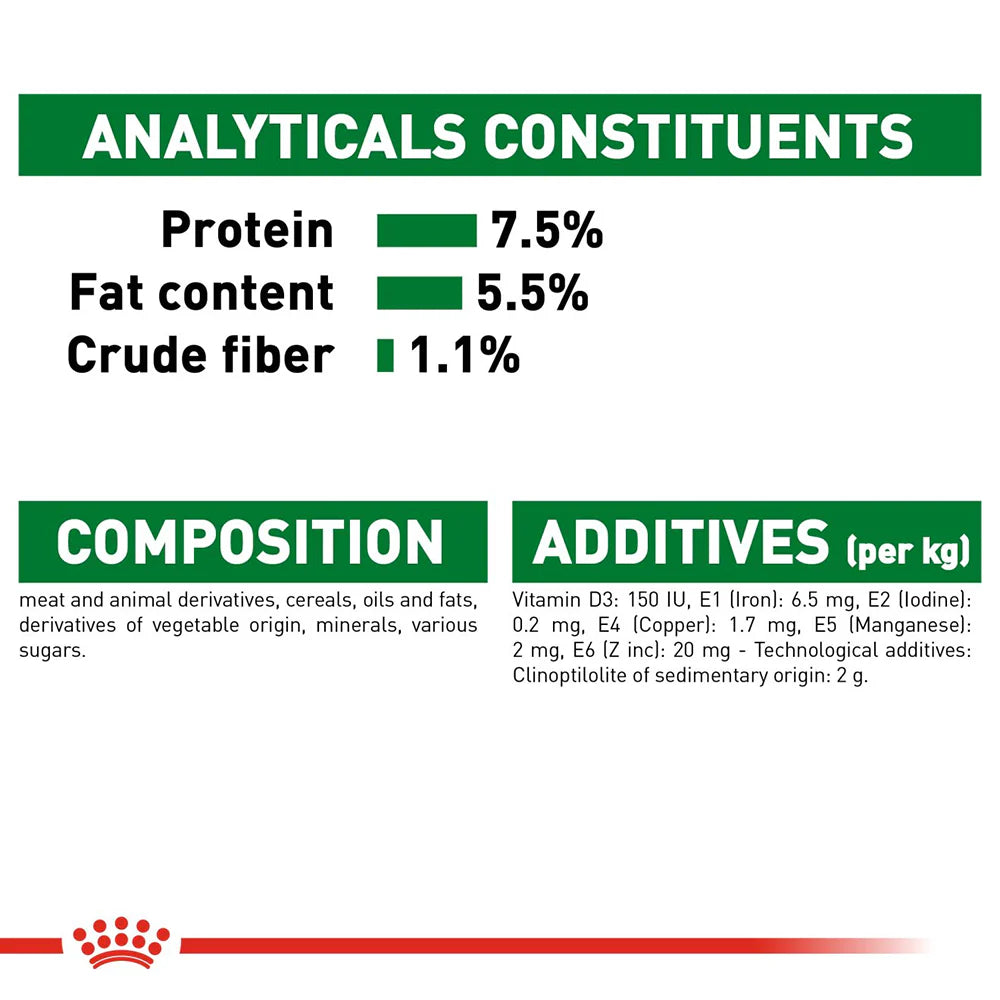 ANALYTICALS CONSTITUENTS

Protein 7.5%
Fat content 5.5%
Crude fiber 1.1%

COMPOSITION

meat and animal derivatives, cereals, oils and fats, derivatives of vegetable origin, minerals, various sugars.

ADDITIVES (per kg)

Vitamin D3: 150 IU, E1 (Iron): 6.5 mg, E2 (Iodine): 0.2 mg, E4 (Copper): 1.7 mg, E5 (Manganese): 2 mg, E6 (Z inc): 20 mg - Technological additives: Clinoptilolite of sedimentary origin: 2 g.